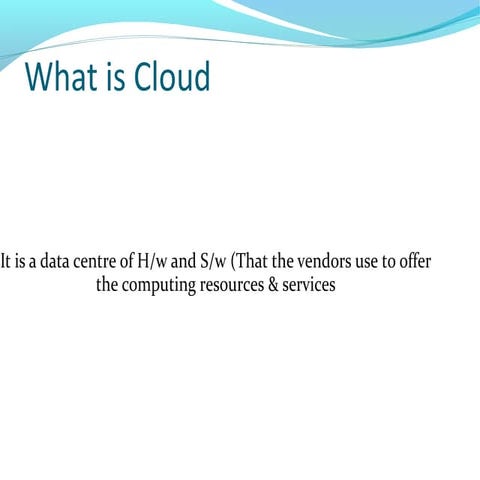 What is Cloud

It is a data centre of H/w and S/w (That the vendors use to offer the computing resources & services